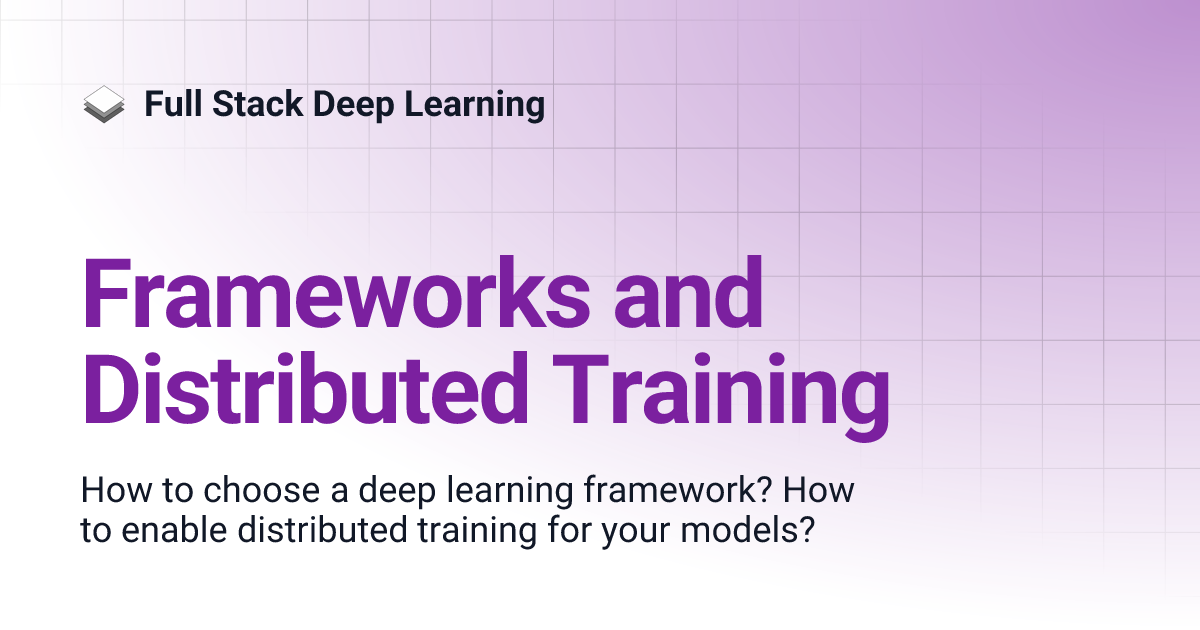 Full Stack Deep Learning

Frameworks and Distributed Training

How to choose a deep learning framework? How to enable distributed training for your models?